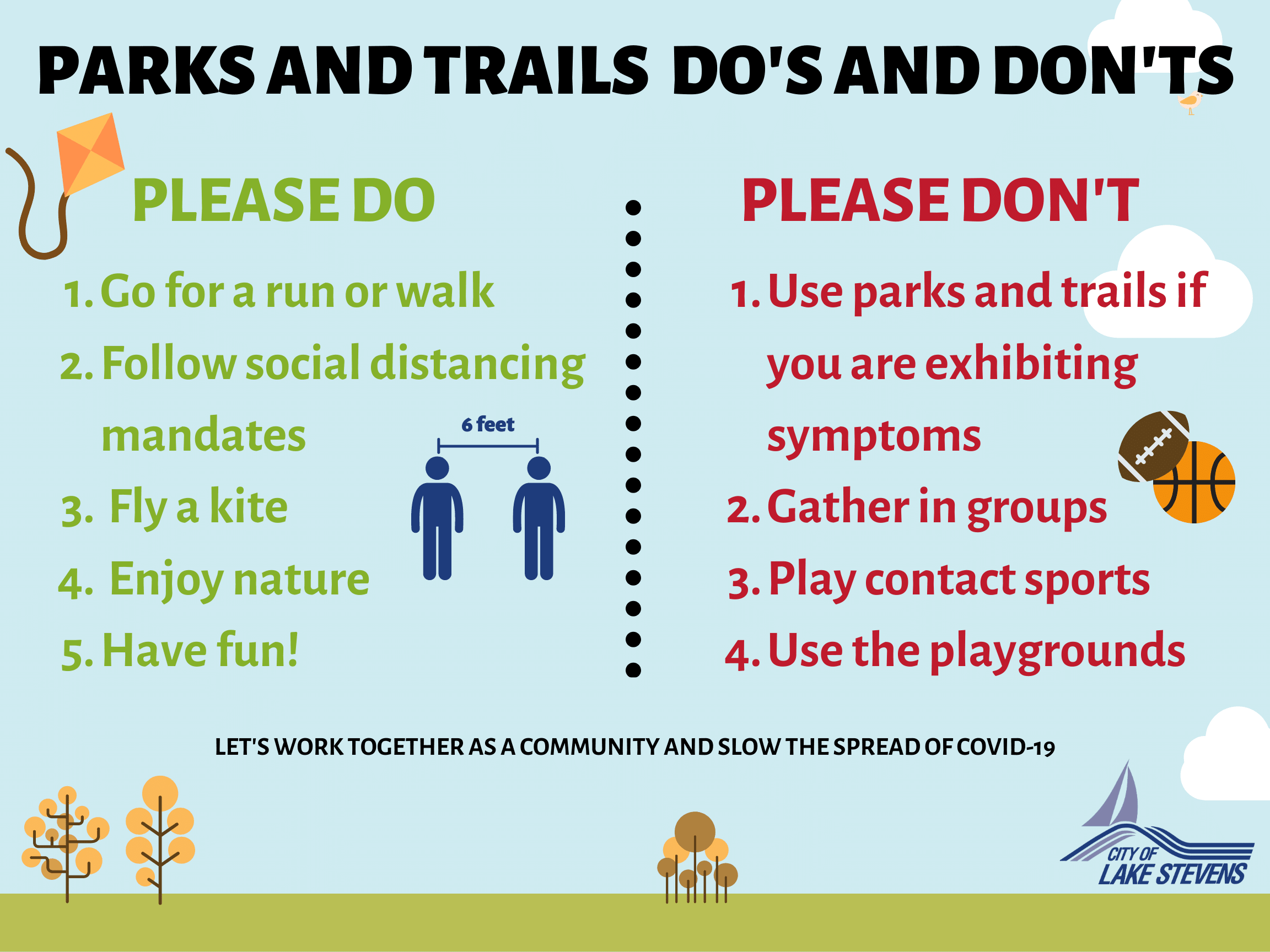 PARKS AND TRAILS DO'S AND DON'TS

PLEASE DO

1. Go for a run or walk
2. Follow social distancing mandates
3. Fly a kite
4. Enjoy nature
5. Have fun!

6 feet

PLEASE DON'T

1. Use parks and trails if you are exhibiting symptoms
2. Gather in groups
3. Play contact sports
4. Use the playgrounds

LET'S WORK TOGETHER AS A COMMUNITY AND SLOW THE SPREAD OF COVID-19

CITY OF LAKE STEVENS